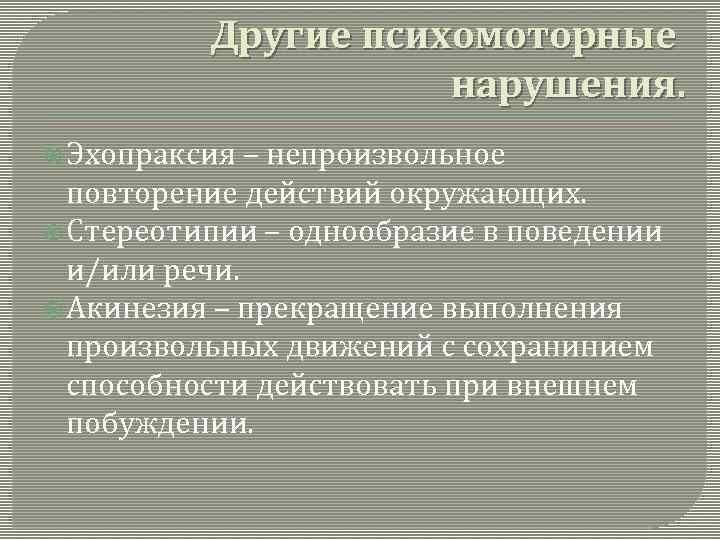 Другие психомоторные нарушения.

Эхопраксия – непроизвольное повторение действий окружающих.

Стереотипии – однообразие в поведении и/или речи.

Акинезия – прекращение выполнения произвольных движений с сохранинием способности действовать при внешнем побуждении.